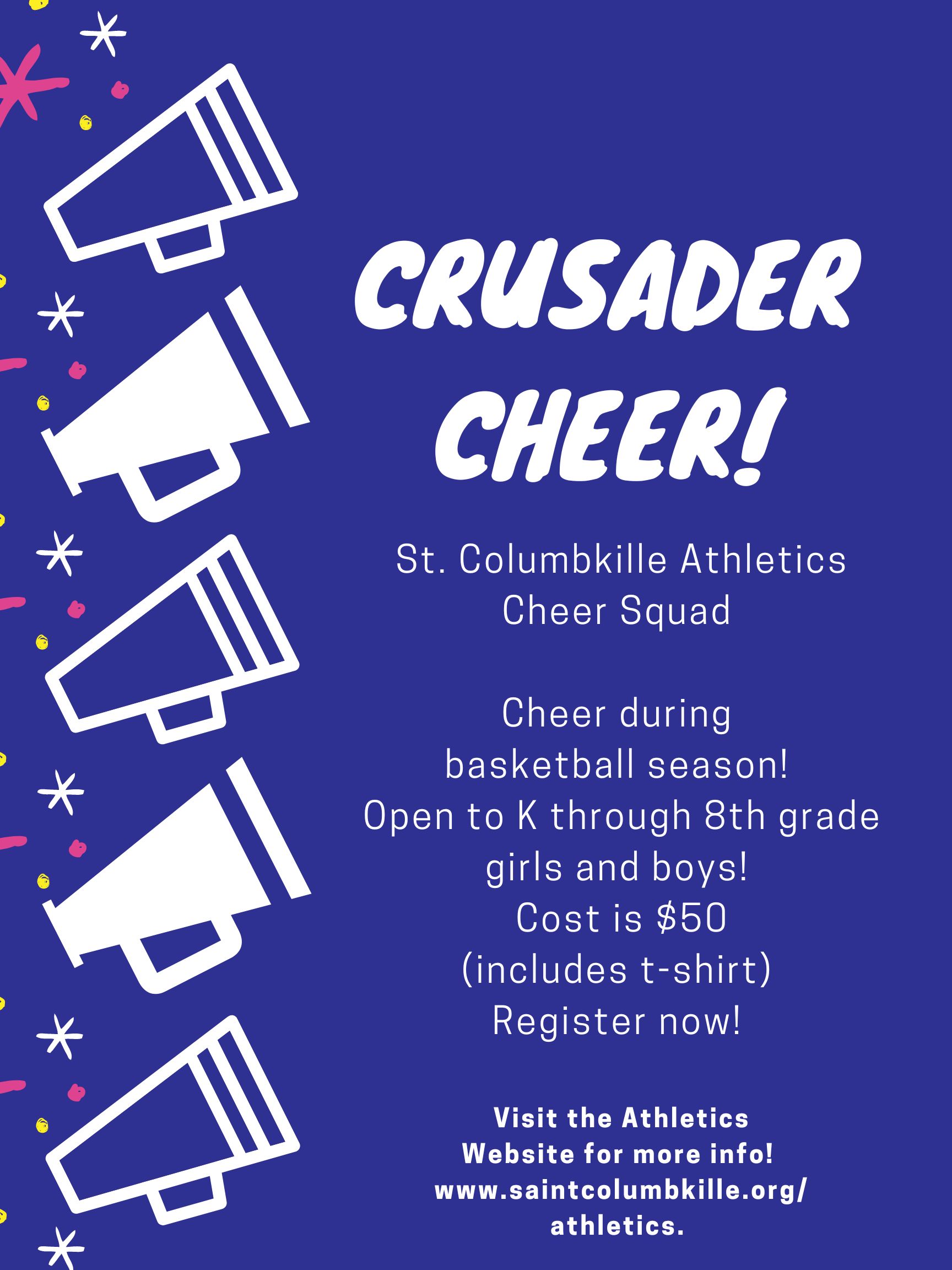 CRUSADER CHEER!

St. Columbkille Athletics Cheer Squad

Cheer during basketball season!
Open to K through 8th grade girls and boys!
Cost is $50 (includes t-shirt)
Register now!

Visit the Athletics Website for more info!
www.saintcolumbkille.org/athletics.